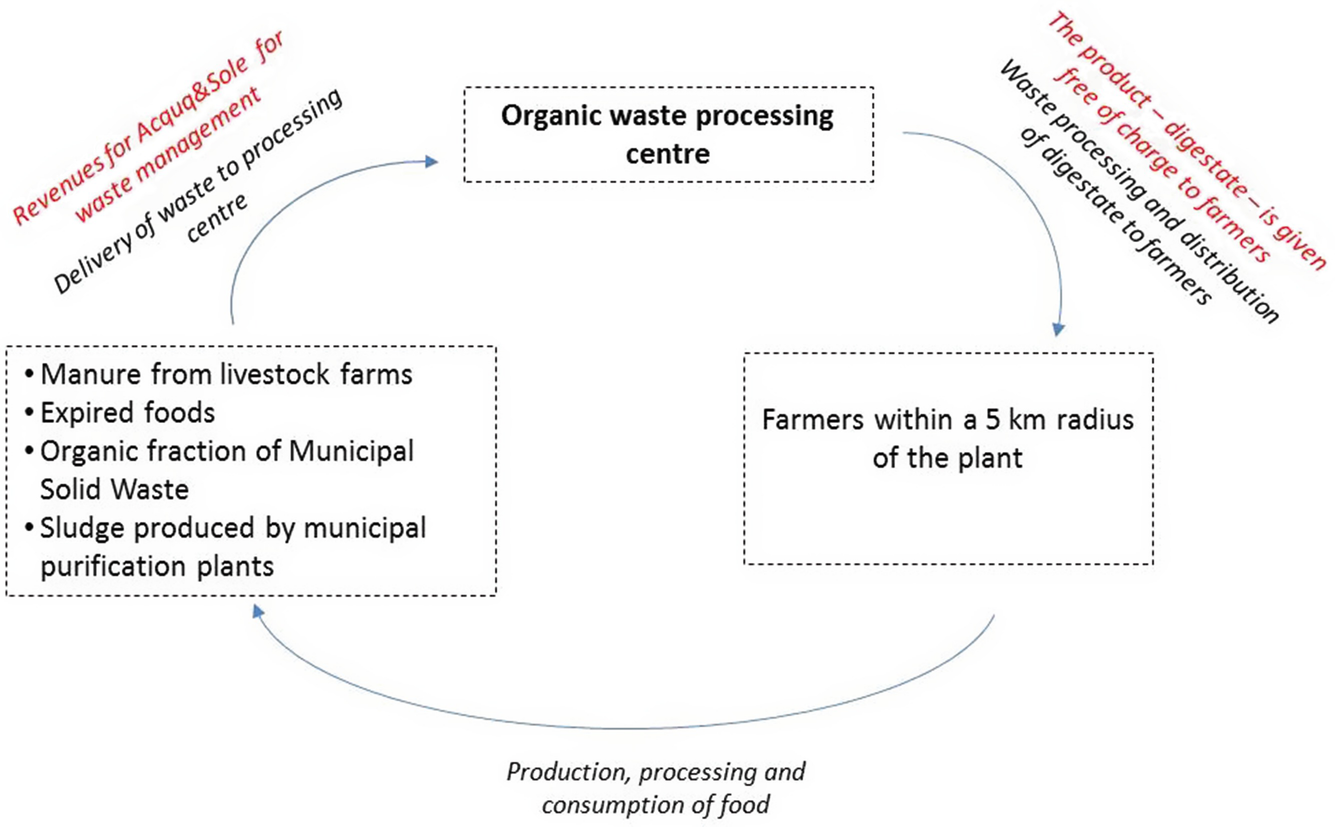 Revenues for Acquq&Sole for waste management

Delivery of waste to processing centre

Organic waste processing centre

The product – digestate – is given free of charge to farmers

Waste processing and distribution of digestate to farmers

• Manure from livestock farms
• Expired foods
• Organic fraction of Municipal Solid Waste
• Sludge produced by municipal purification plants

Farmers within a 5 km radius of the plant

Production, processing and consumption of food